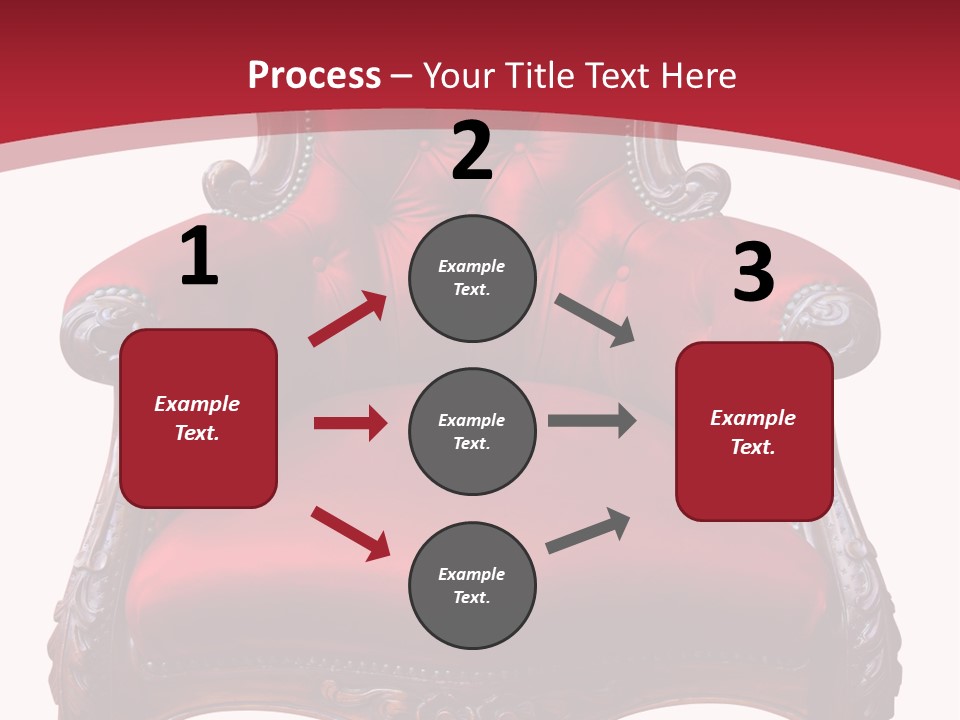 Process – Your Title Text Here

1

Example Text.

2

Example Text.

Example Text.

Example Text.

3

Example Text.